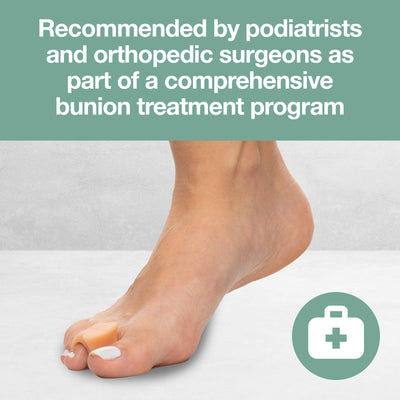 Recommended by podiatrists and orthopedic surgeons as part of a comprehensive bunion treatment program